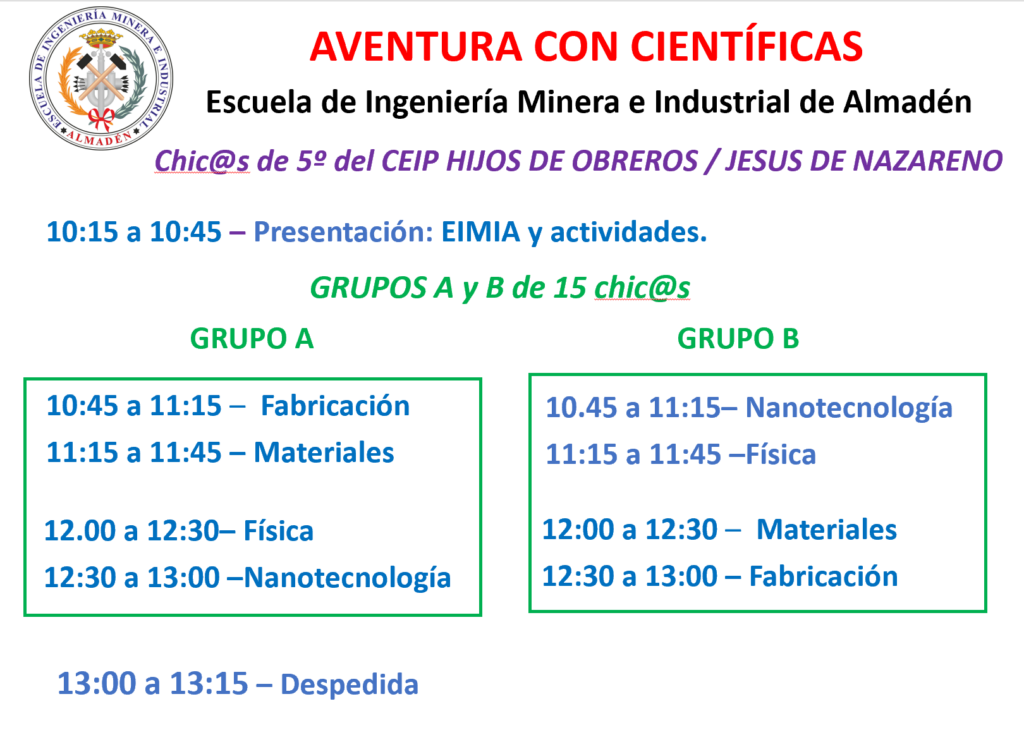 ESCUELA DE INGENIERÍA MINERA E INDUSTRIAL
ALMADÉN

AVENTURA CON CIENTÍFICAS

Escuela de Ingeniería Minera e Industrial de Almadén

Chic@s de 5º del CEIP HIJOS DE OBREROS / JESUS DE NAZARENO

10:15 a 10:45 – Presentación: EIMIA y actividades.

GRUPOS A y B de 15 chic@s

GRUPO A

10:45 a 11:15 – Fabricación

11:15 a 11:45 – Materiales

12.00 a 12:30– Física

12:30 a 13:00 –Nanotecnología

GRUPO B

10.45 a 11:15– Nanotecnología

11:15 a 11:45 –Física

12:00 a 12:30 – Materiales

12:30 a 13:00 – Fabricación

13:00 a 13:15 – Despedida